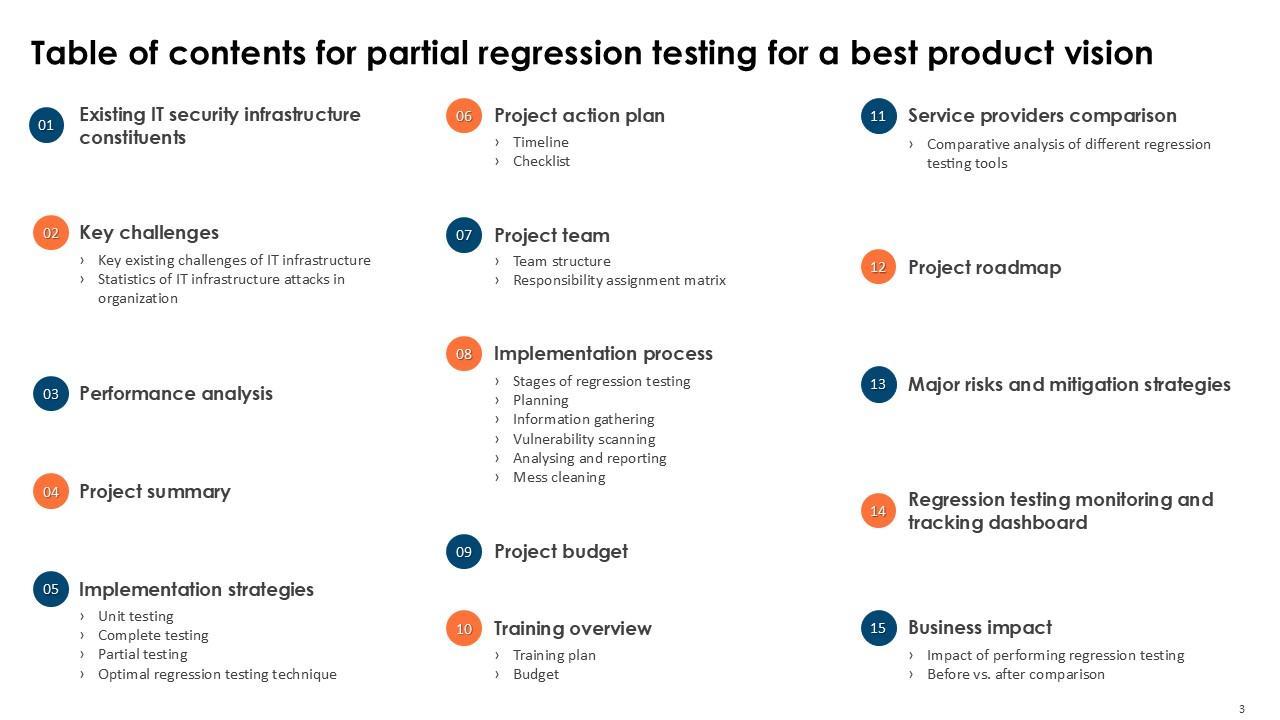 Table of contents for partial regression testing for a best product vision

01 Existing IT security infrastructure constituents

02 Key challenges
› Key existing challenges of IT infrastructure
› Statistics of IT infrastructure attacks in organization

03 Performance analysis

04 Project summary

05 Implementation strategies
› Unit testing
› Complete testing
› Partial testing
› Optimal regression testing technique

06 Project action plan
› Timeline
› Checklist

07 Project team
› Team structure
› Responsibility assignment matrix

08 Implementation process
› Stages of regression testing
› Planning
› Information gathering
› Vulnerability scanning
› Analysing and reporting
› Mess cleaning

09 Project budget

10 Training overview
› Training plan
› Budget

11 Service providers comparison
› Comparative analysis of different regression testing tools

12 Project roadmap

13 Major risks and mitigation strategies

14 Regression testing monitoring and tracking dashboard

15 Business impact
› Impact of performing regression testing
› Before vs. after comparison

3